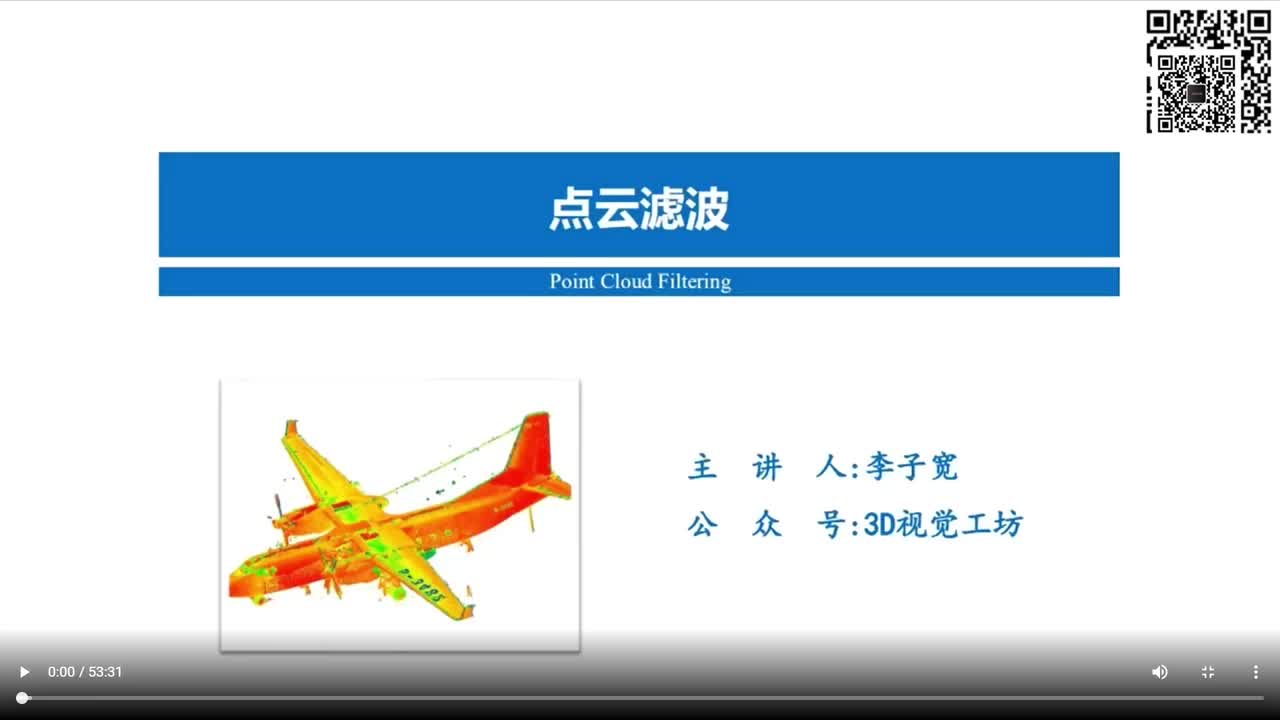 点云滤波

Point Cloud Filtering

主 讲 人:李子宽

公 众 号:3D视觉工坊

0:00 / 53:31